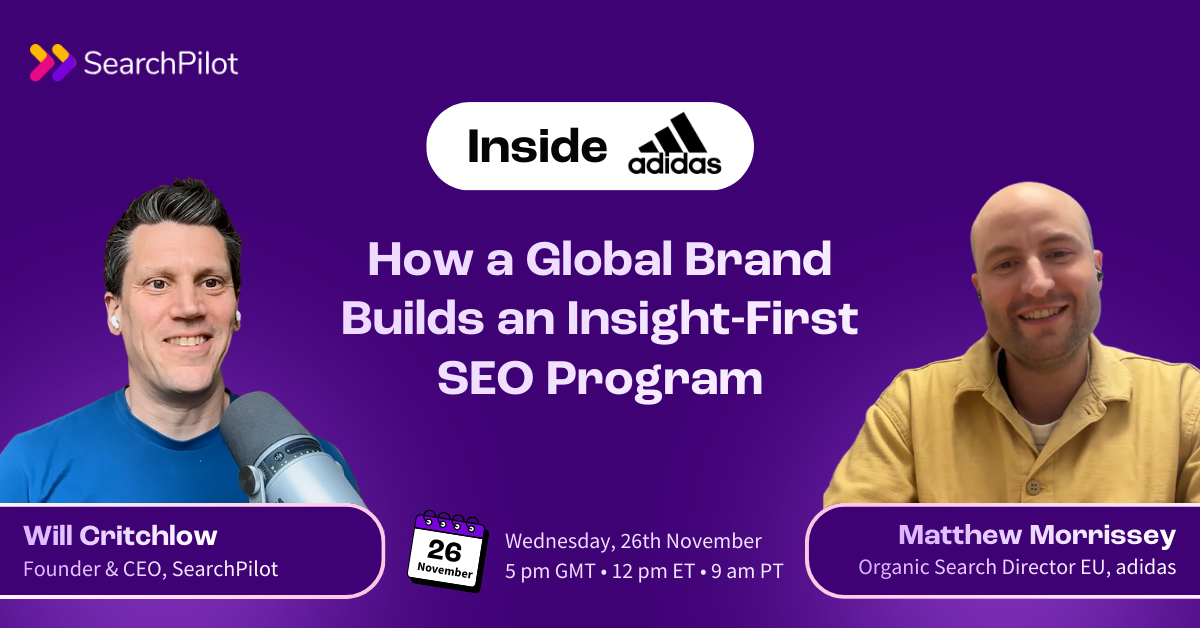 SearchPilot

Inside adidas

How a Global Brand Builds an Insight-First SEO Program

Will Critchlow
Founder & CEO, SearchPilot

26
November

Wednesday, 26th November
5 pm GMT • 12 pm ET • 9 am PT

Matthew Morrissey
Organic Search Director EU, adidas